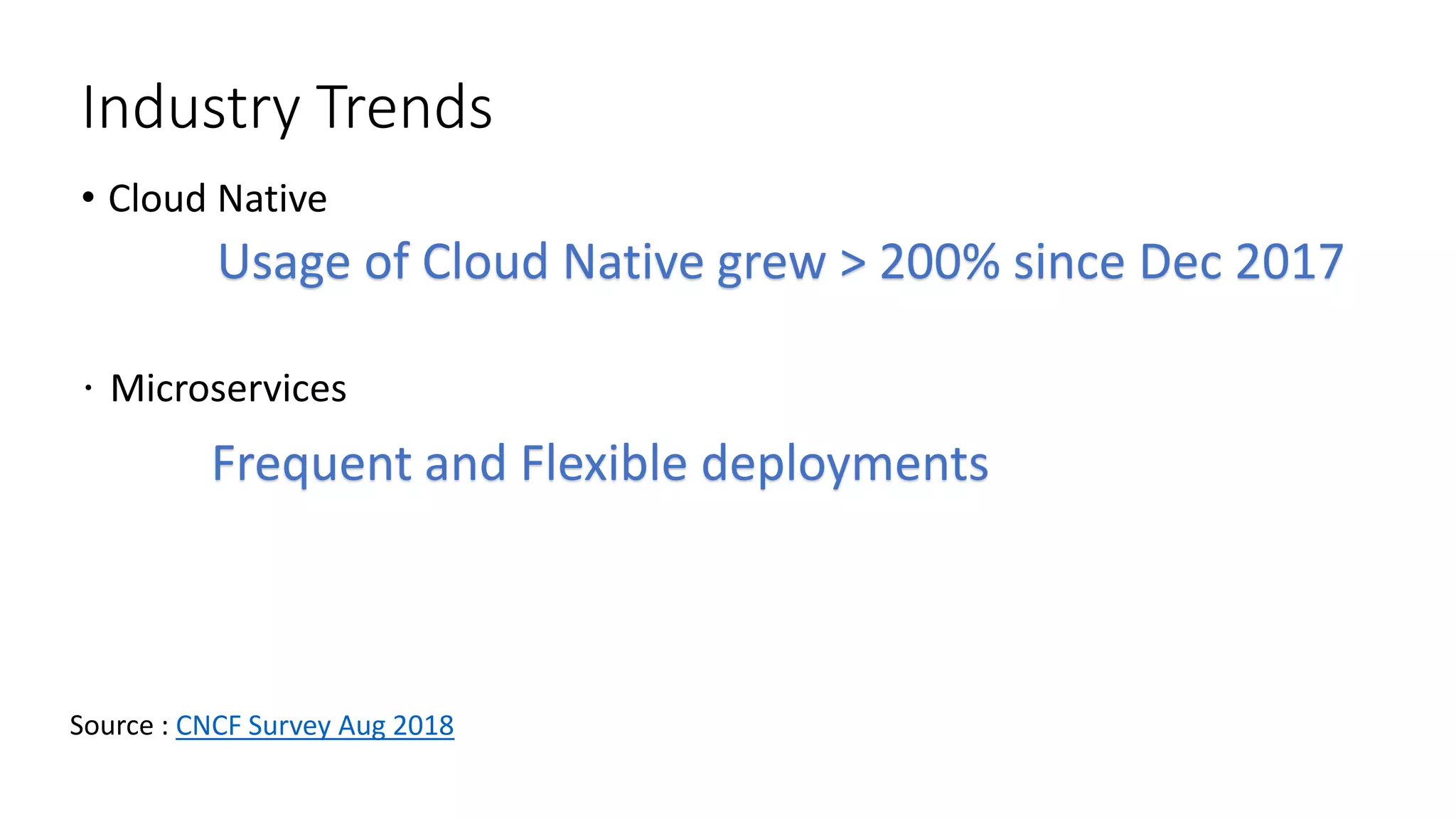 Industry Trends

• Cloud Native

Usage of Cloud Native grew > 200% since Dec 2017

• Microservices

Frequent and Flexible deployments

Source : CNCF Survey Aug 2018